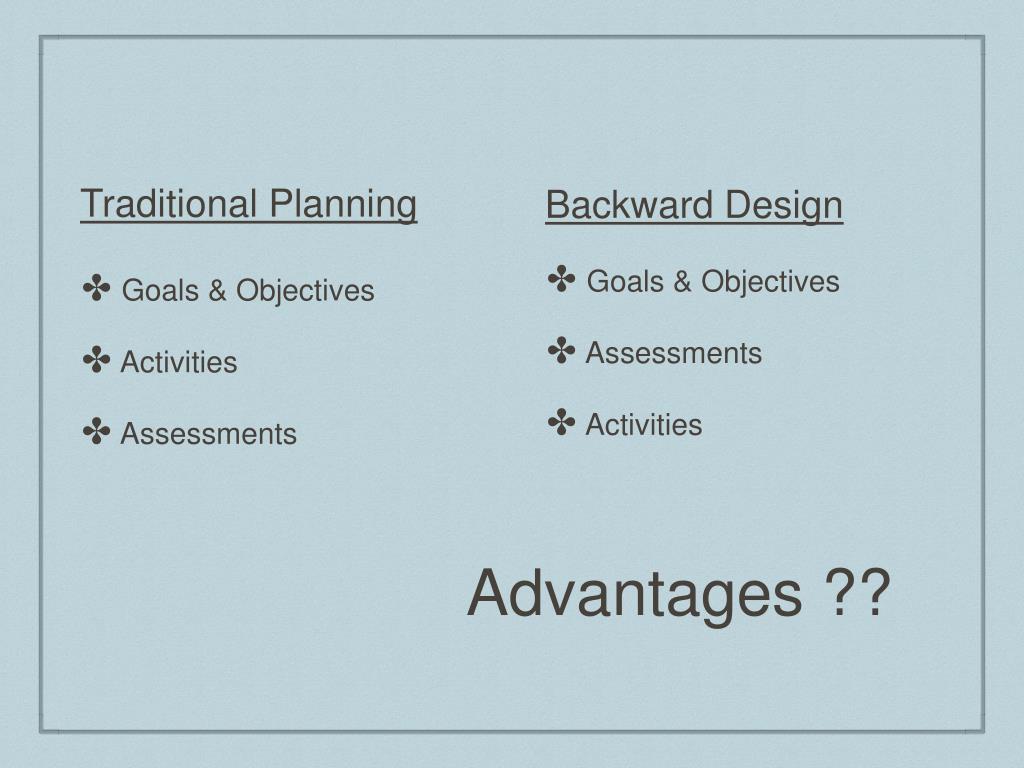 Traditional Planning

✤ Goals & Objectives

✤ Activities

✤ Assessments

Backward Design

✤ Goals & Objectives

✤ Assessments

✤ Activities

Advantages ??